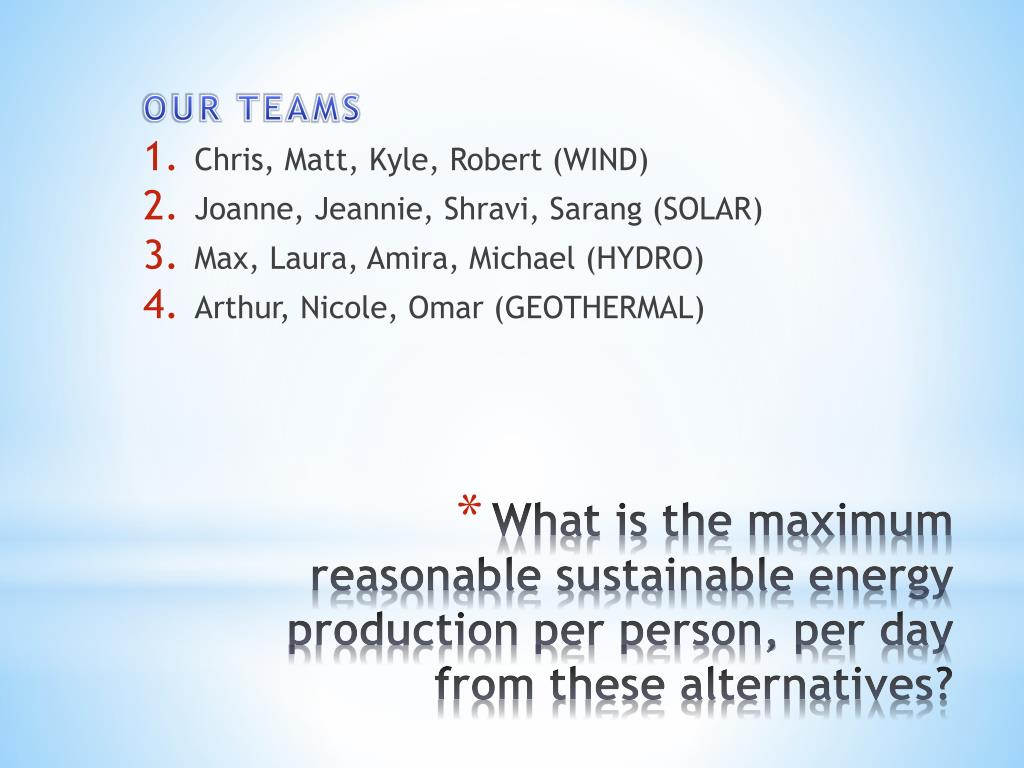 OUR TEAMS
1. Chris, Matt, Kyle, Robert (WIND)
2. Joanne, Jeannie, Shravi, Sarang (SOLAR)
3. Max, Laura, Amira, Michael (HYDRO)
4. Arthur, Nicole, Omar (GEOTHERMAL)

* What is the maximum reasonable sustainable energy production per person, per day from these alternatives?